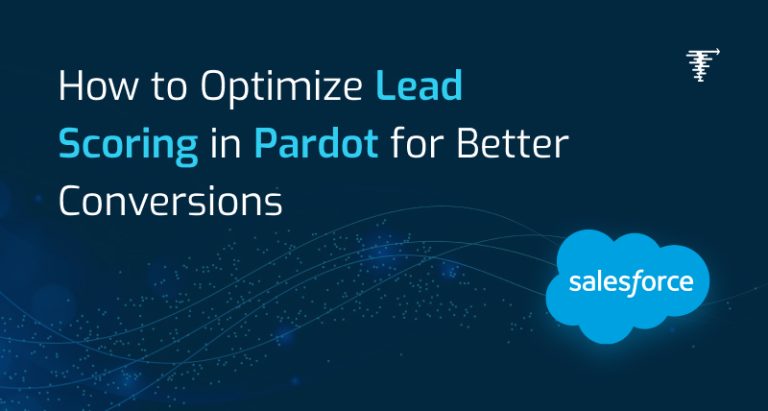 How to Optimize Lead Scoring in Pardot for Better Conversions

salesforce